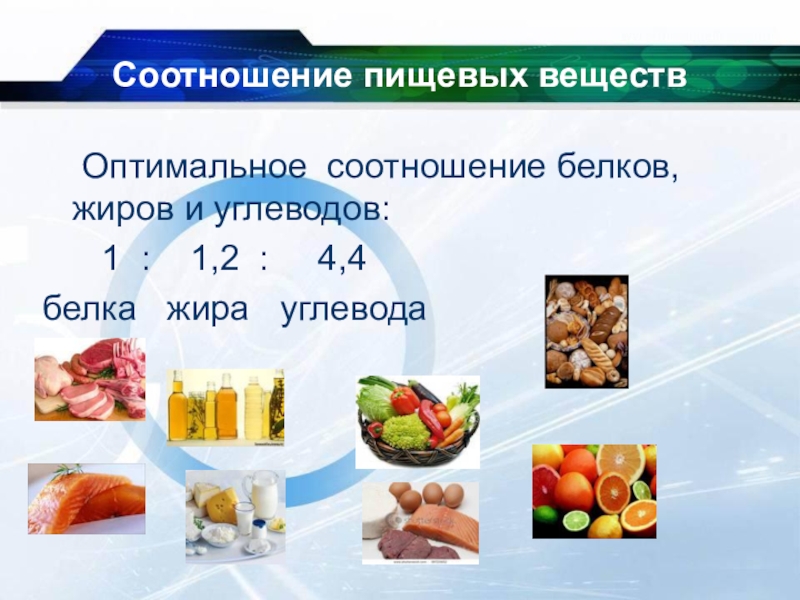 Соотношение пищевых веществ

Оптимальное соотношение белков, жиров и углеводов:

1 : 1,2 : 4,4

белка жира углевода